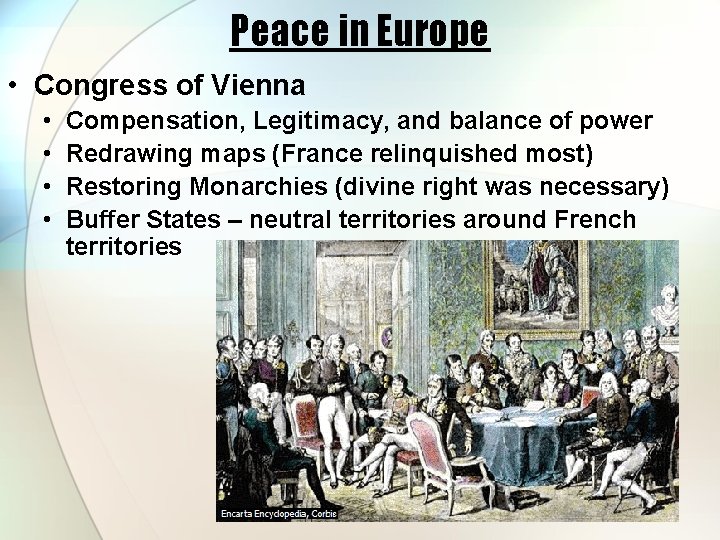 Peace in Europe

• Congress of Vienna
  • Compensation, Legitimacy, and balance of power
  • Redrawing maps (France relinquished most)
  • Restoring Monarchies (divine right was necessary)
  • Buffer States – neutral territories around French territories

Encarta Encyclopedia, Corbis